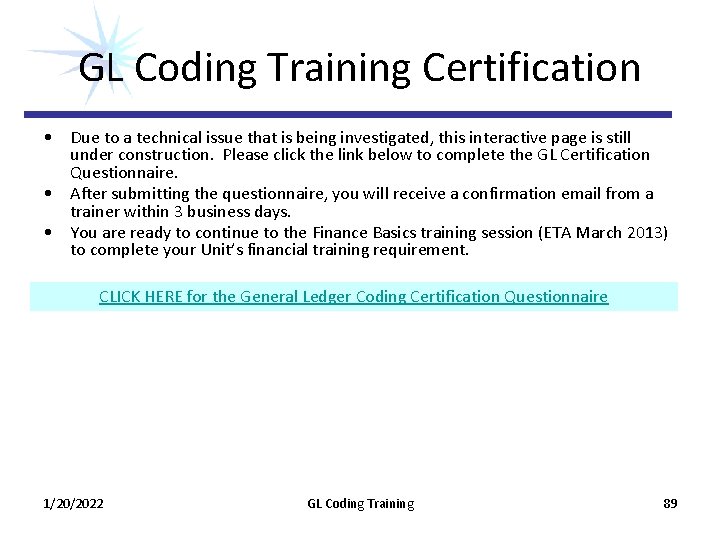 GL Coding Training Certification

• Due to a technical issue that is being investigated, this interactive page is still under construction. Please click the link below to complete the GL Certification Questionnaire.
• After submitting the questionnaire, you will receive a confirmation email from a trainer within 3 business days.
• You are ready to continue to the Finance Basics training session (ETA March 2013) to complete your Unit's financial training requirement.

CLICK HERE for the General Ledger Coding Certification Questionnaire

1/20/2022

GL Coding Training

89